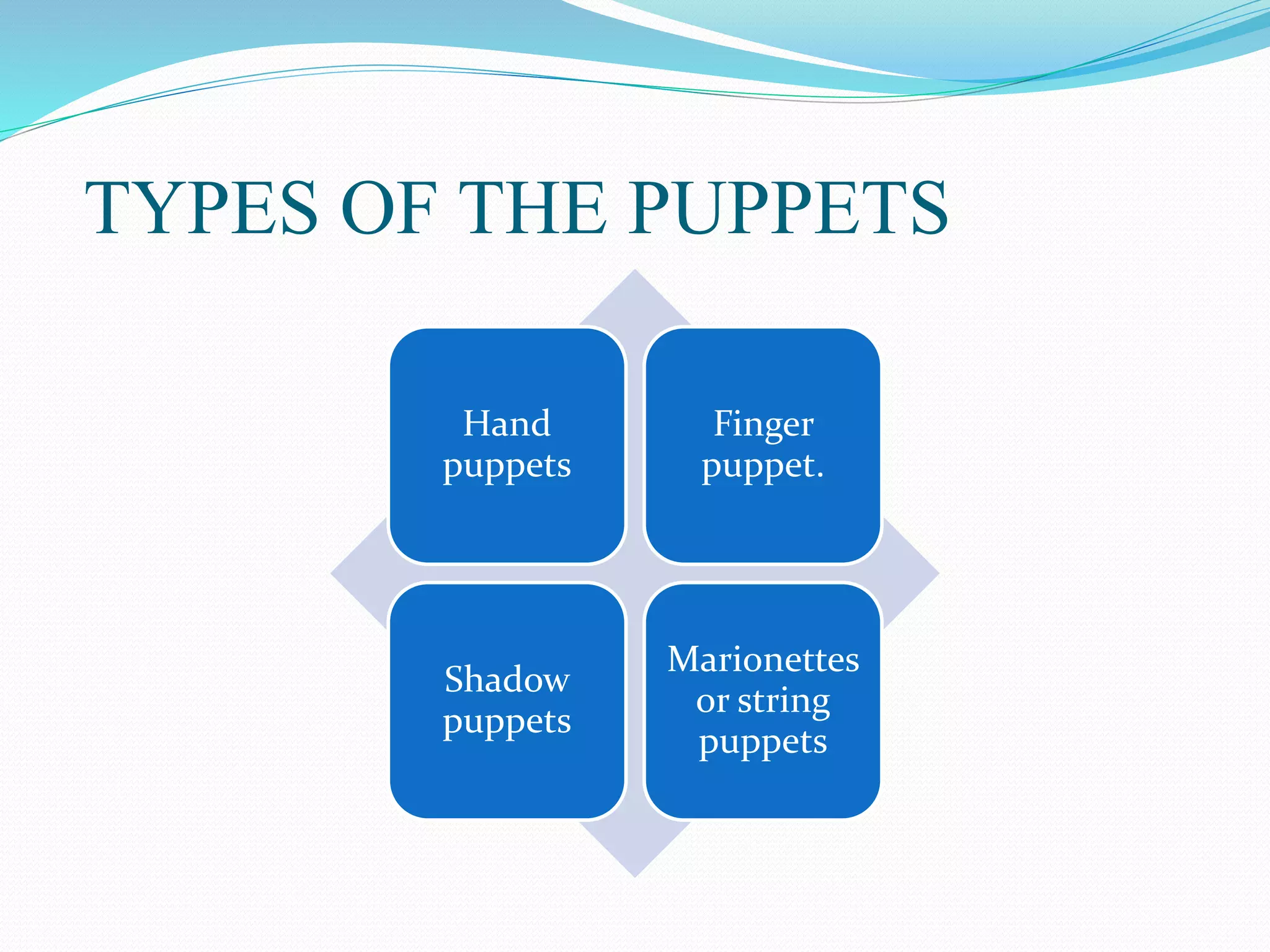 TYPES OF THE PUPPETS

Hand puppets

Finger puppet.

Shadow puppets

Marionettes or string puppets